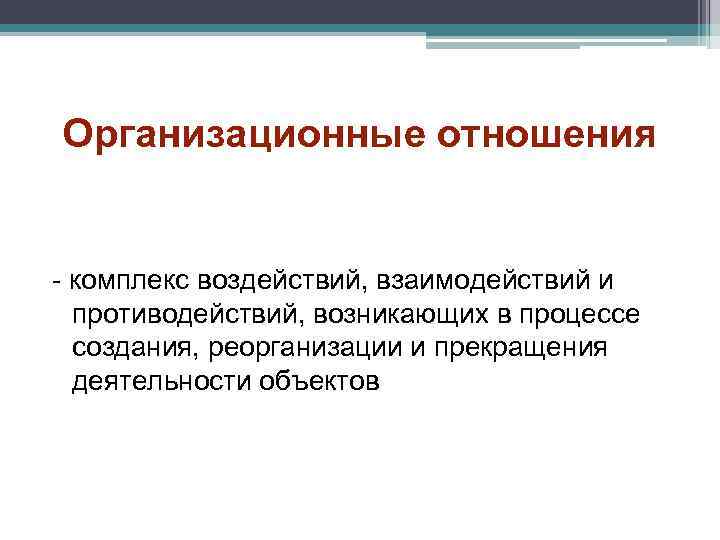 Организационные отношения

- комплекс воздействий, взаимодействий и противодействий, возникающих в процессе создания, реорганизации и прекращения деятельности объектов